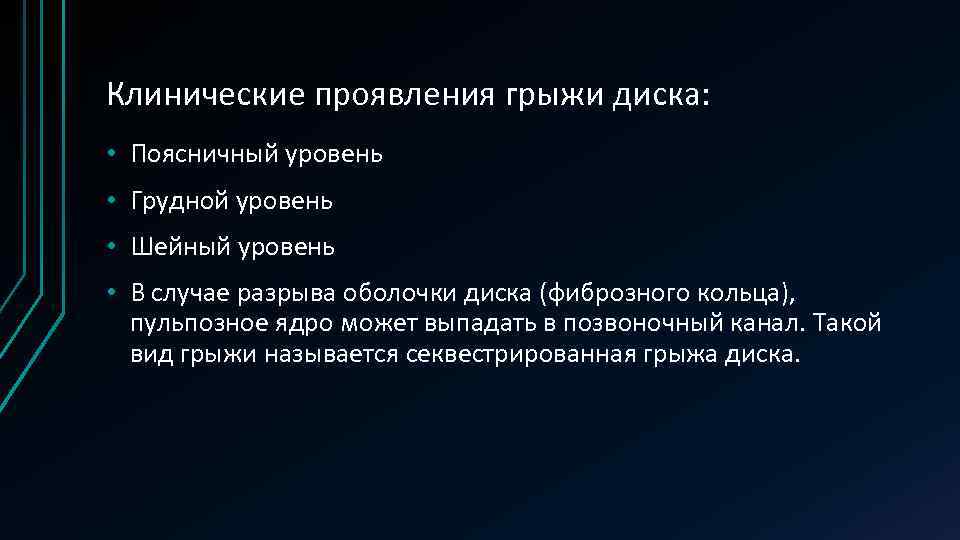 Клинические проявления грыжи диска:

• Поясничный уровень

• Грудной уровень

• Шейный уровень

• В случае разрыва оболочки диска (фиброзного кольца), пульпозное ядро может выпадать в позвоночный канал. Такой вид грыжи называется секвестрированная грыжа диска.